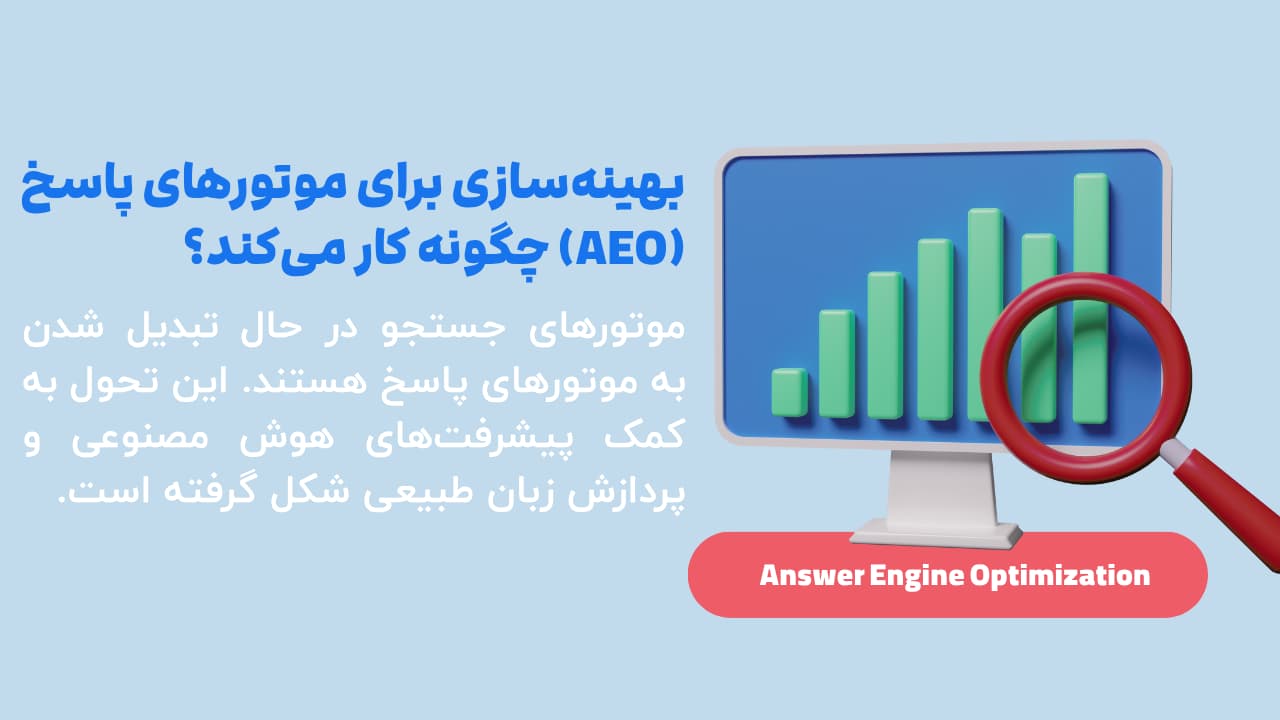 بهینه‌سازی برای موتورهای پاسخ (AEO) چگونه کار می‌کند؟

موتورهای جستجو در حال تبدیل شدن به موتورهای پاسخ هستند. این تحول به کمک پیشرفت‌های هوش مصنوعی و پردازش زبان طبیعی شکل گرفته است.

Answer Engine Optimization